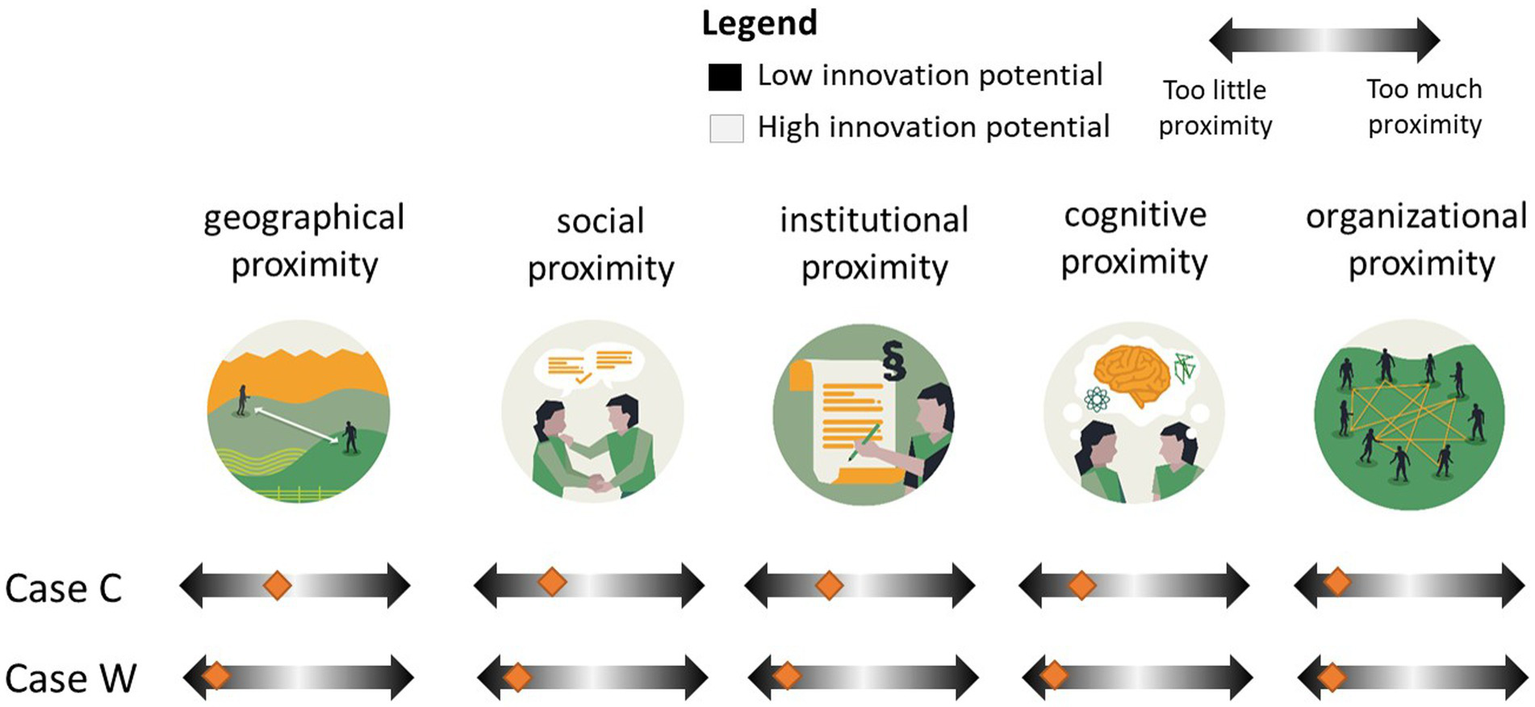 Legend

Low innovation potential

High innovation potential

Too little proximity

Too much proximity

geographical proximity

social proximity

institutional proximity

cognitive proximity

organizational proximity

§

Case C

Case W